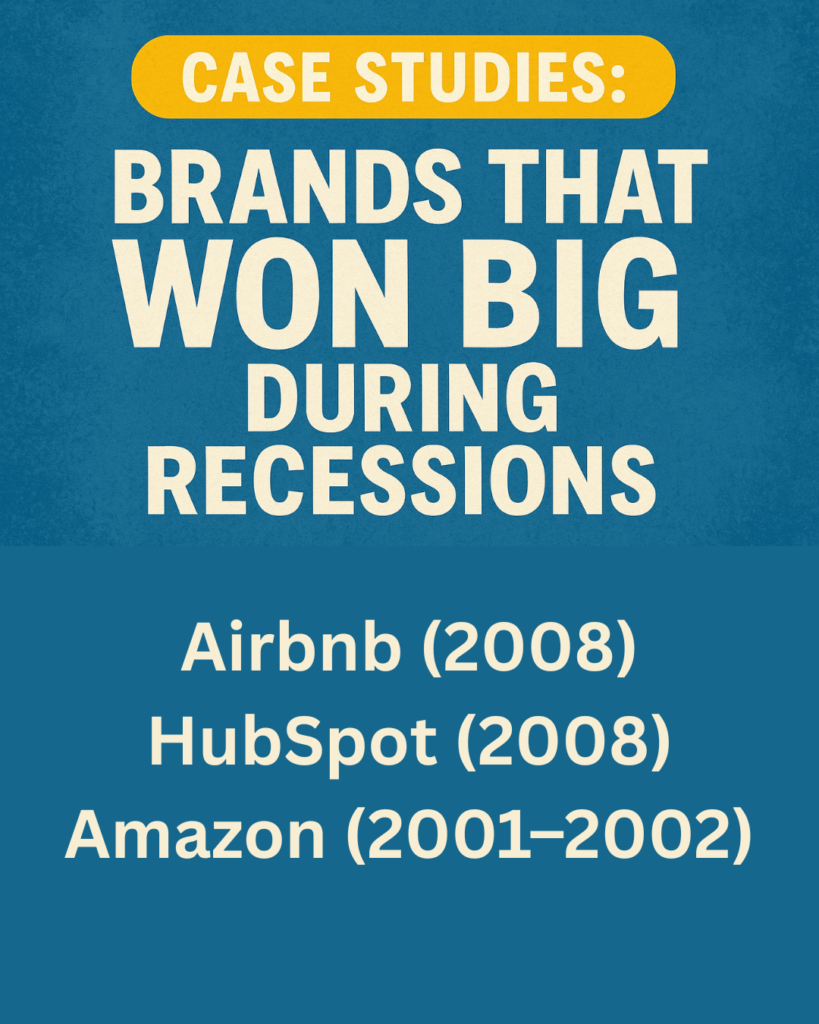 CASE STUDIES:

BRANDS THAT WON BIG DURING RECESSIONS

Airbnb (2008)
HubSpot (2008)
Amazon (2001–2002)